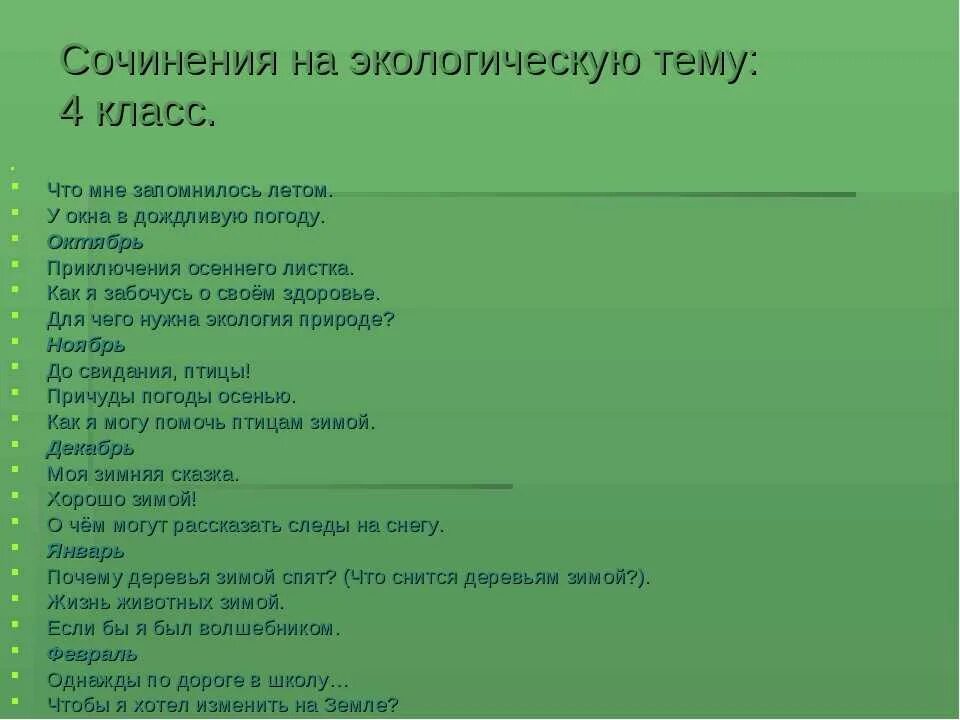 Сочинения на экологическую тему: 4 класс.

Что мне запомнилось летом.
У окна в дождливую погоду.
Октябрь
Приключения осеннего листка.
Как я забочусь о своём здоровье.
Для чего нужна экология природе?
Ноябрь
До свидания, птицы!
Причуды погоды осенью.
Как я могу помочь птицам зимой.
Декабрь
Моя зимняя сказка.
Хорошо зимой!
О чём могут рассказать следы на снегу.
Январь
Почему деревья зимой спят? (Что снится деревьям зимой?).
Жизнь животных зимой.
Если бы я был волшебником.
Февраль
Однажды по дороге в школу…
Чтобы я хотел изменить на Земле?